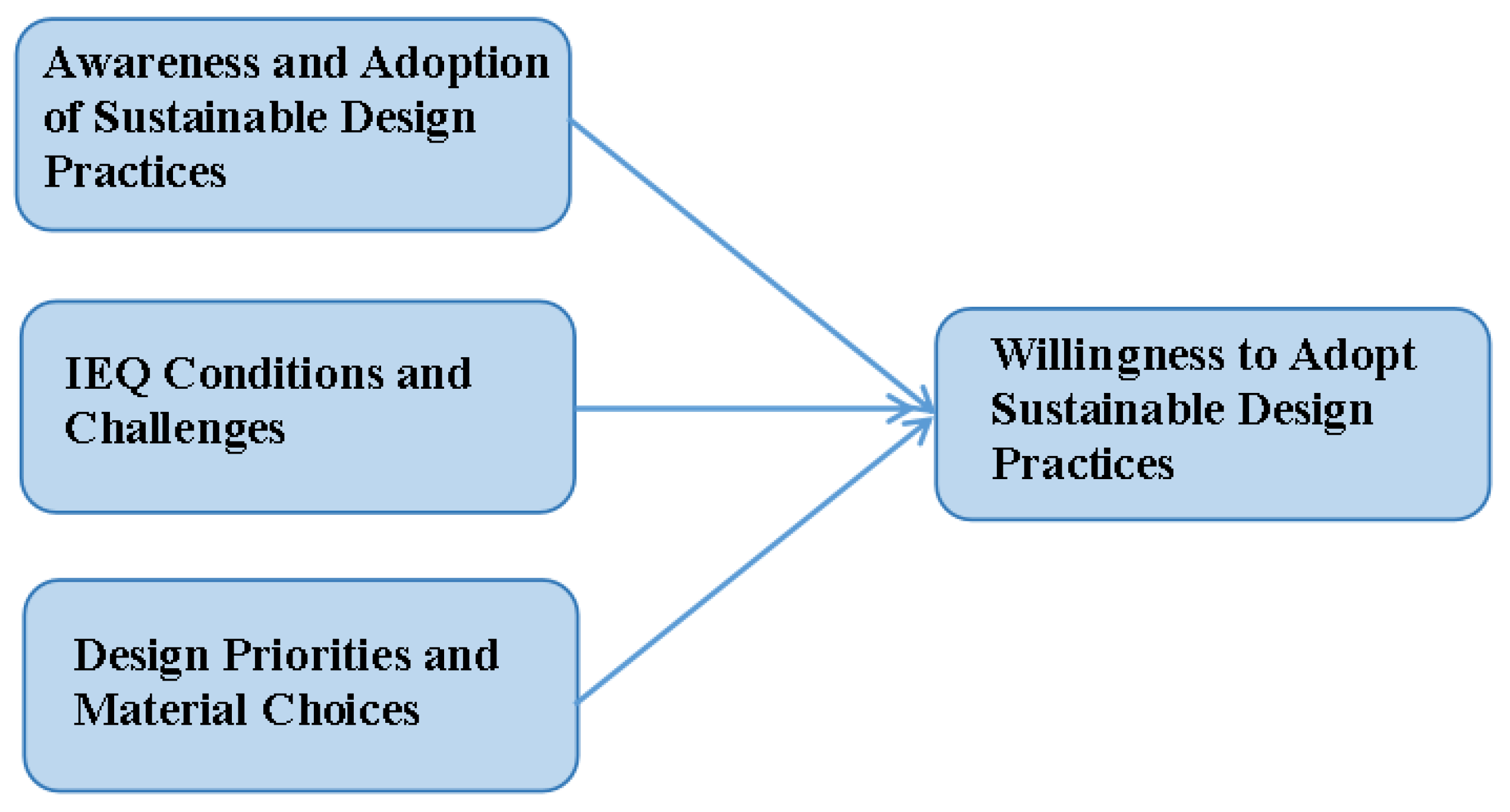 Awareness and Adoption of Sustainable Design Practices

IEQ Conditions and Challenges

Design Priorities and Material Choices

Willingness to Adopt Sustainable Design Practices